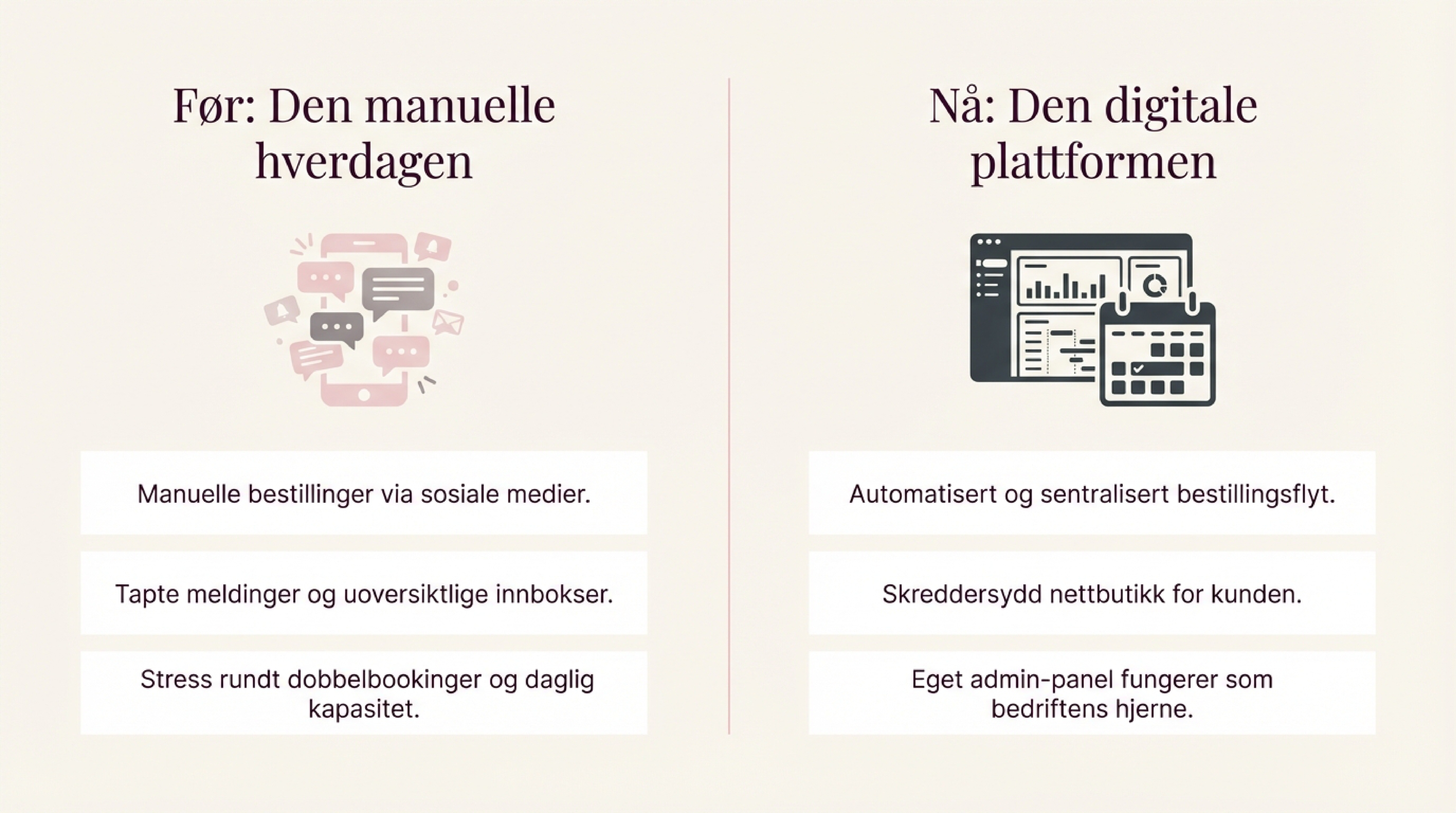 Før: Den manuelle hverdagen

Manuelle bestillinger via sosiale medier.

Tapte meldinger og uoversiktlige innbokser.

Stress rundt dobbelbookinger og daglig kapasitet.

Nå: Den digitale plattformen

Automatisert og sentralisert bestillingsflyt.

Skreddersydd nettbutikk for kunden.

Eget admin-panel fungerer som bedriftens hjerne.